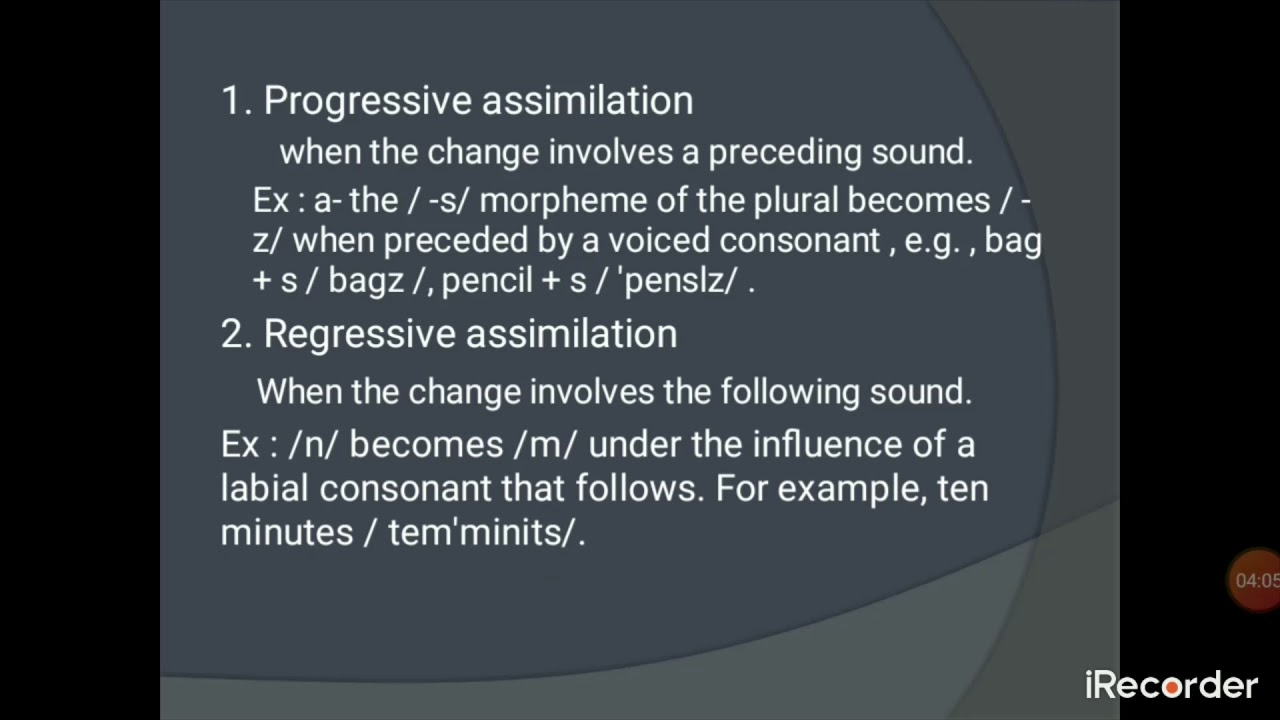 1. Progressive assimilation

when the change involves a preceding sound.

Ex : a- the / -s/ morpheme of the plural becomes / -z/ when preceded by a voiced consonant , e.g. , bag + s / bagz /, pencil + s / 'penslz/ .

2. Regressive assimilation

When the change involves the following sound.

Ex : /n/ becomes /m/ under the influence of a labial consonant that follows. For example, ten minutes / tem'minits/.

04:05

iRecorder